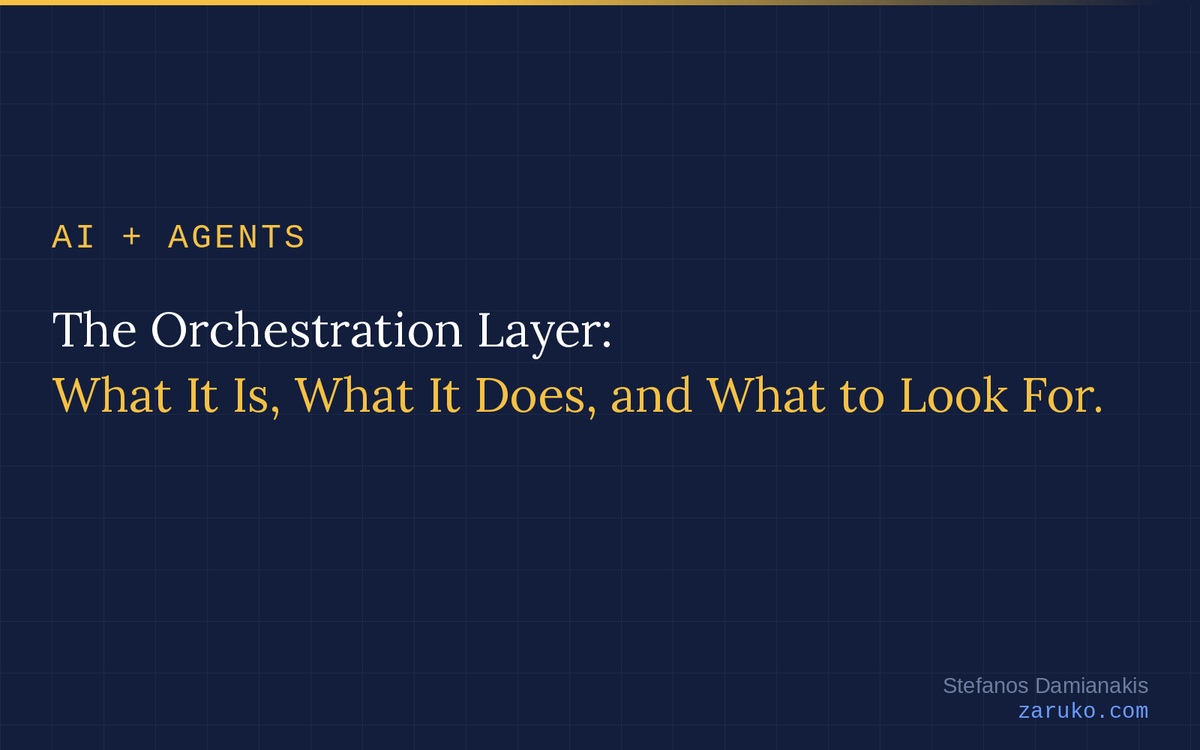 AI + AGENTS

The Orchestration Layer:
What It Is, What It Does, and What to Look For.

Stefanos Damianakis
zaruko.com